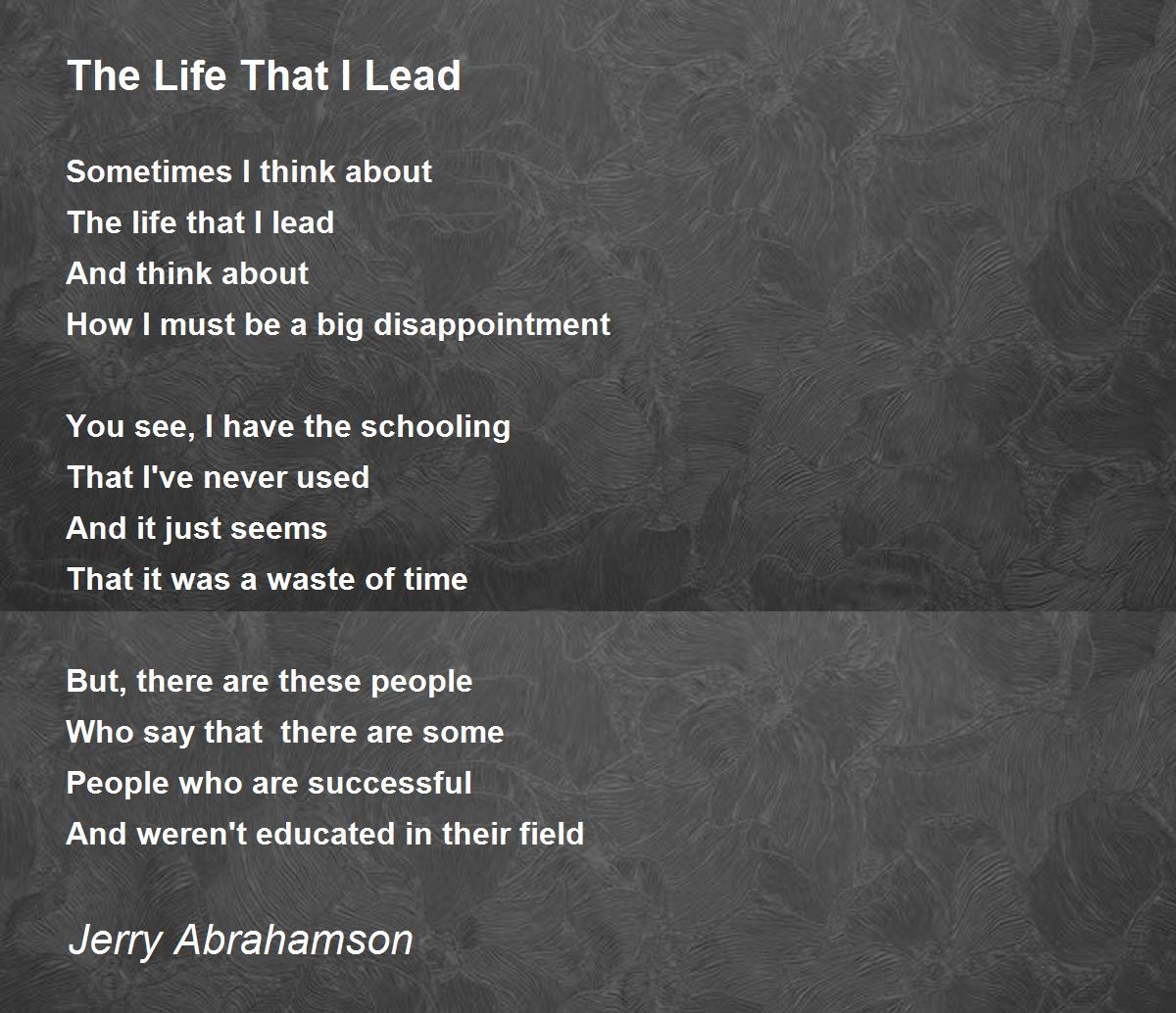 The Life That I Lead

Sometimes I think about
The life that I lead
And think about
How I must be a big disappointment

You see, I have the schooling
That I've never used
And it just seems
That it was a waste of time

But, there are these people
Who say that there are some
People who are successful
And weren't educated in their field

Jerry Abrahamson